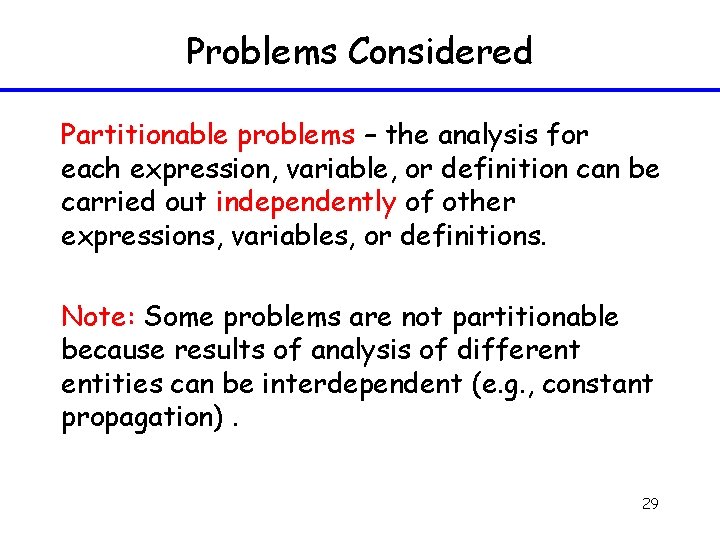 Problems Considered

Partitionable problems – the analysis for each expression, variable, or definition can be carried out independently of other expressions, variables, or definitions.

Note: Some problems are not partitionable because results of analysis of different entities can be interdependent (e.g., constant propagation) .

29